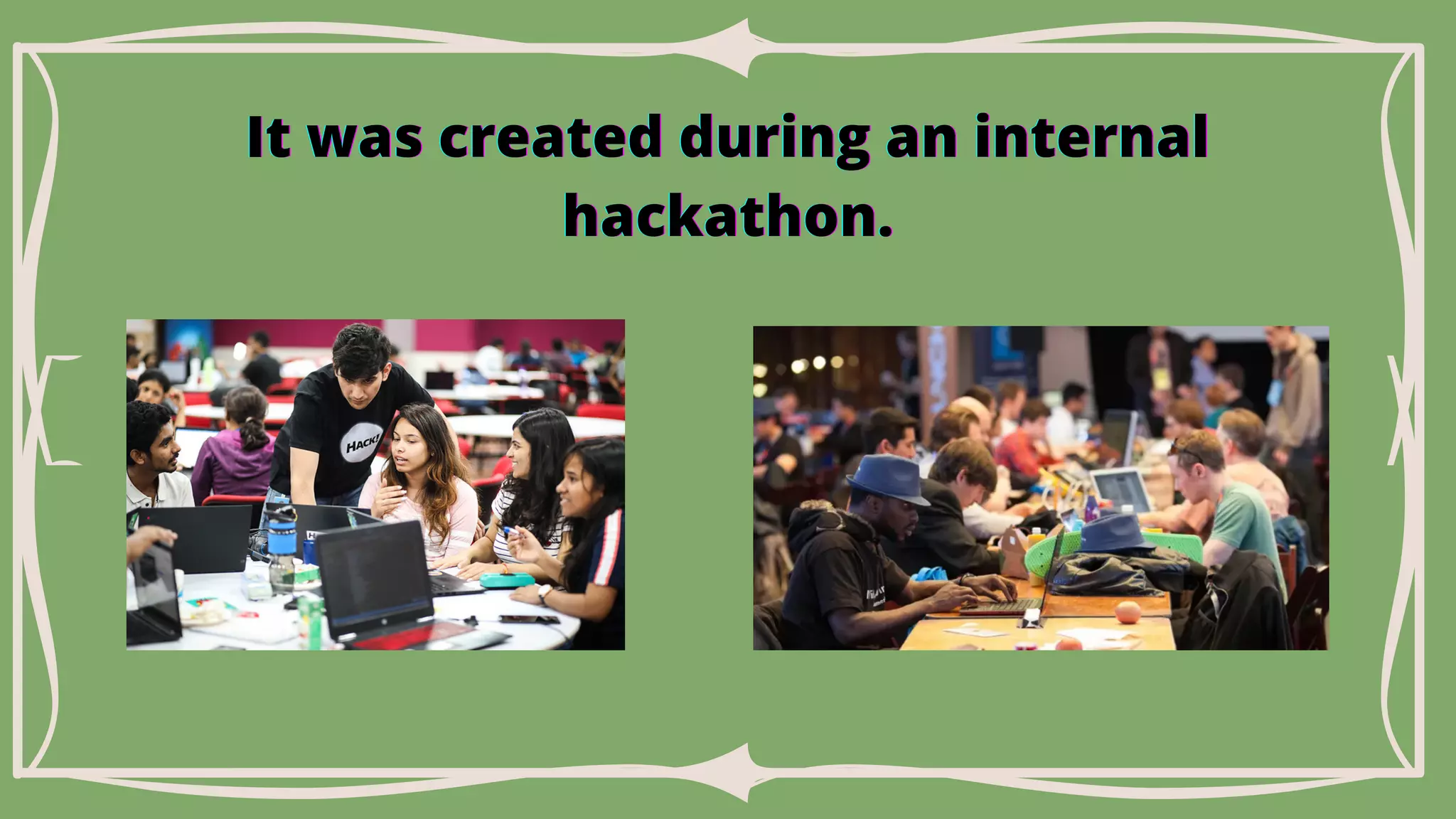 It was created during an internal hackathon.

HACK!